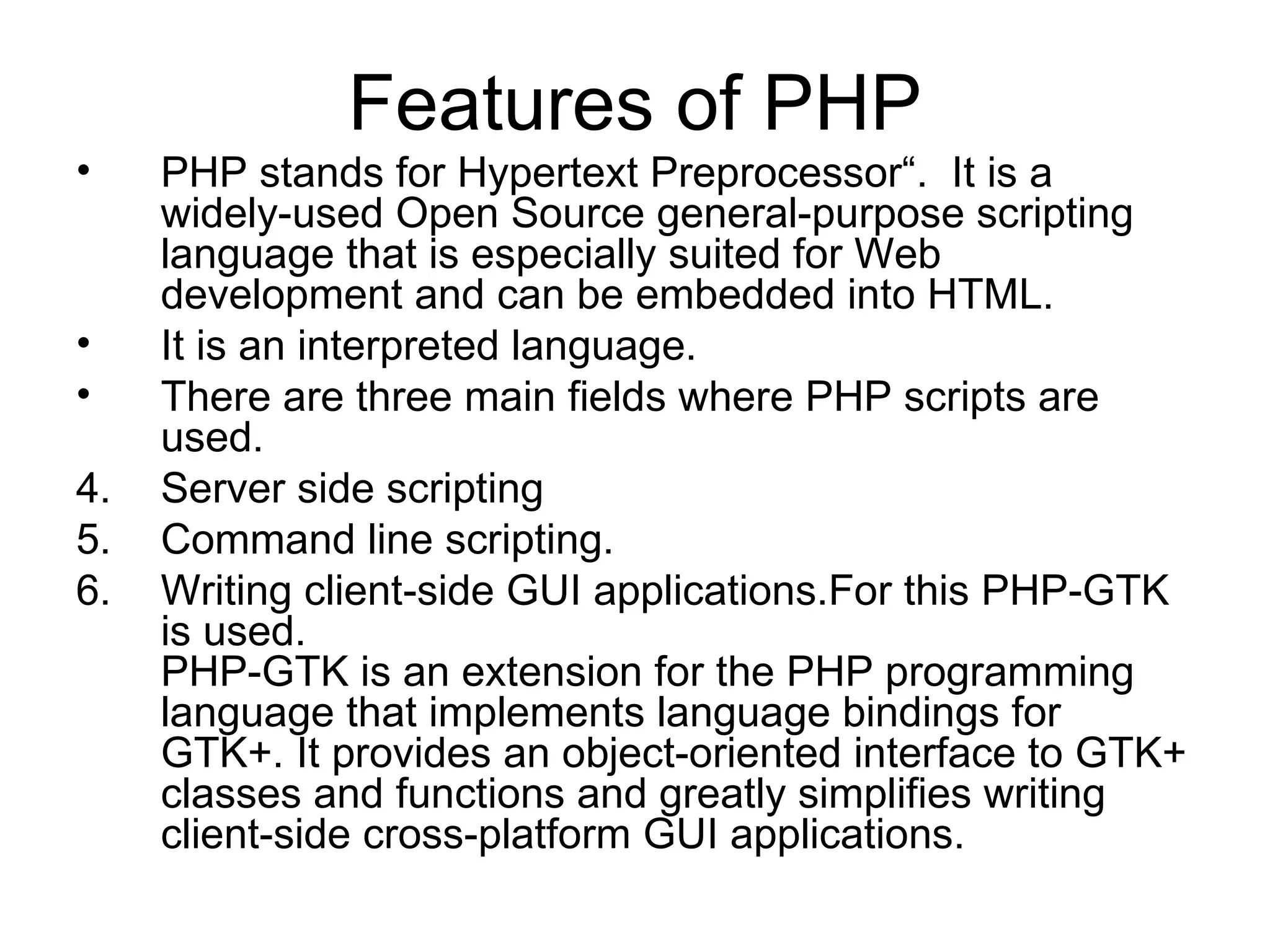 Features of PHP

• PHP stands for Hypertext Preprocessor“. It is a widely-used Open Source general-purpose scripting language that is especially suited for Web development and can be embedded into HTML.
• It is an interpreted language.
• There are three main fields where PHP scripts are used.
4. Server side scripting
5. Command line scripting.
6. Writing client-side GUI applications.For this PHP-GTK is used.
PHP-GTK is an extension for the PHP programming language that implements language bindings for GTK+. It provides an object-oriented interface to GTK+ classes and functions and greatly simplifies writing client-side cross-platform GUI applications.